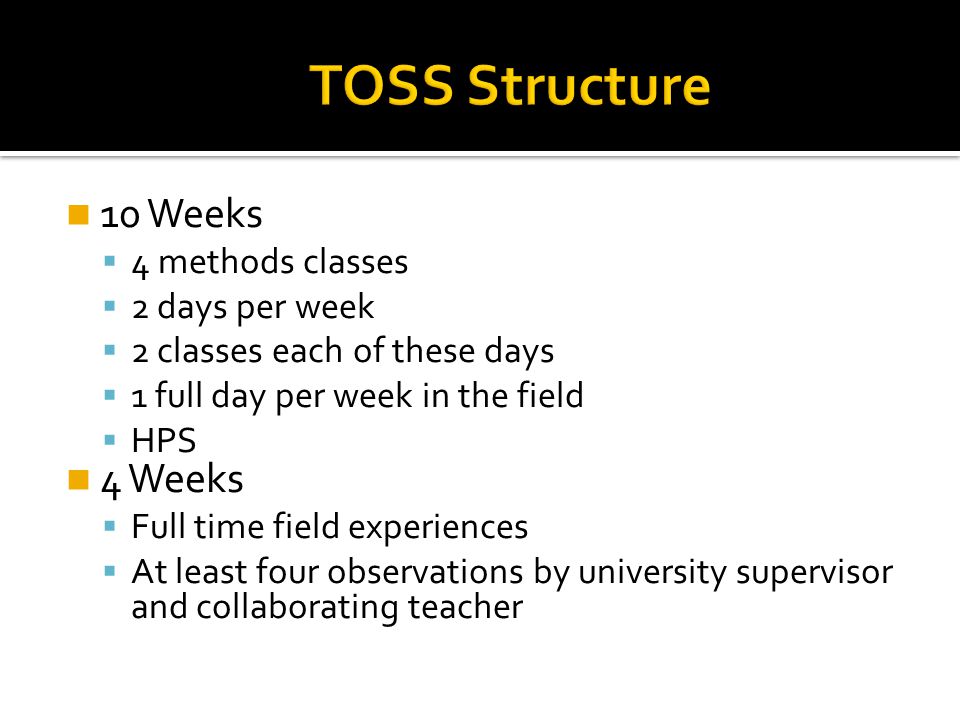 TOSS Structure

- 10 Weeks
  - 4 methods classes
  - 2 days per week
  - 2 classes each of these days
  - 1 full day per week in the field
  - HPS
- 4 Weeks
  - Full time field experiences
  - At least four observations by university supervisor and collaborating teacher